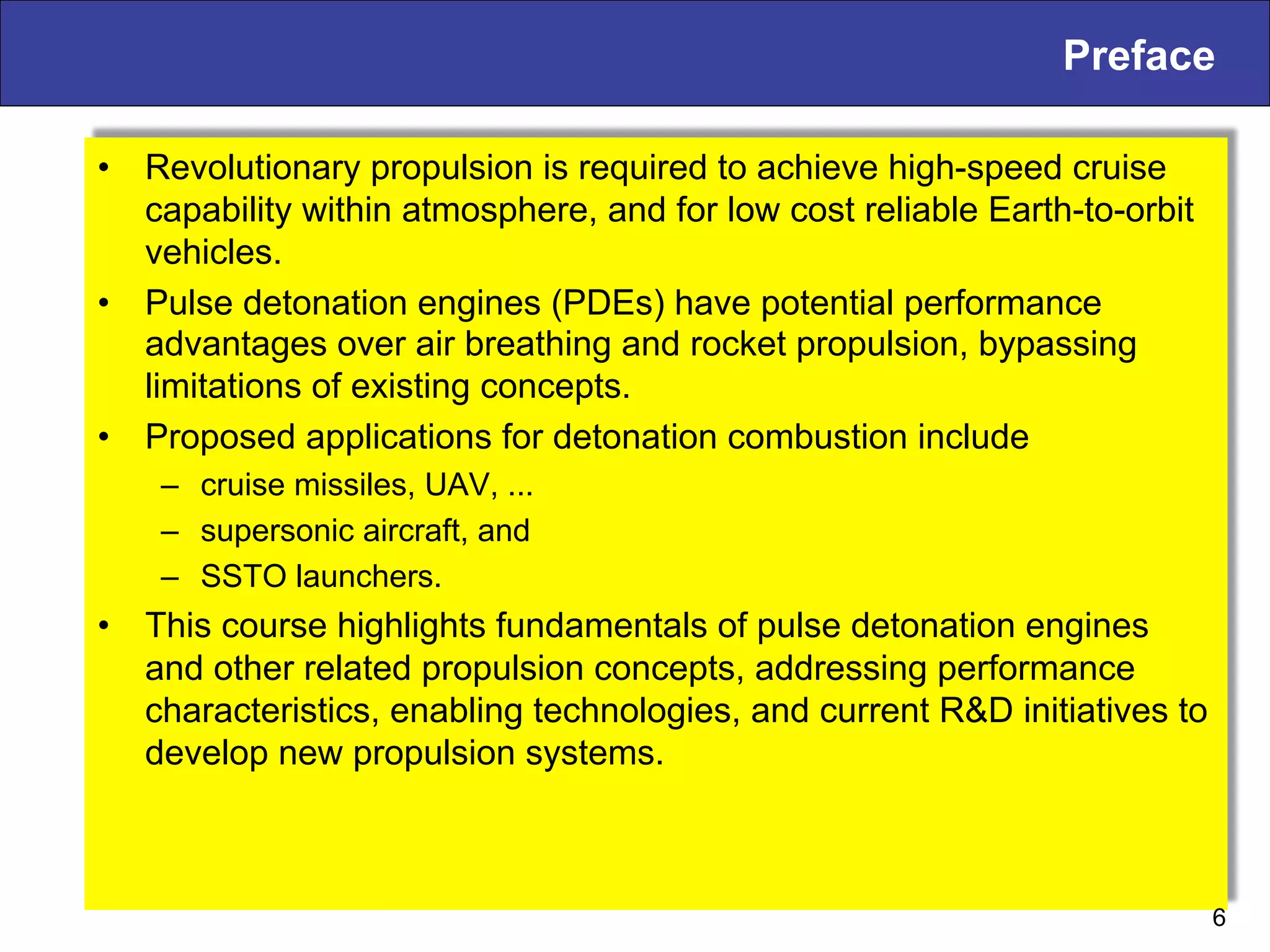 Preface

• Revolutionary propulsion is required to achieve high-speed cruise capability within atmosphere, and for low cost reliable Earth-to-orbit vehicles.
• Pulse detonation engines (PDEs) have potential performance advantages over air breathing and rocket propulsion, bypassing limitations of existing concepts.
• Proposed applications for detonation combustion include
– cruise missiles, UAV, ...
– supersonic aircraft, and
– SSTO launchers.
• This course highlights fundamentals of pulse detonation engines and other related propulsion concepts, addressing performance characteristics, enabling technologies, and current R&D initiatives to develop new propulsion systems.

6